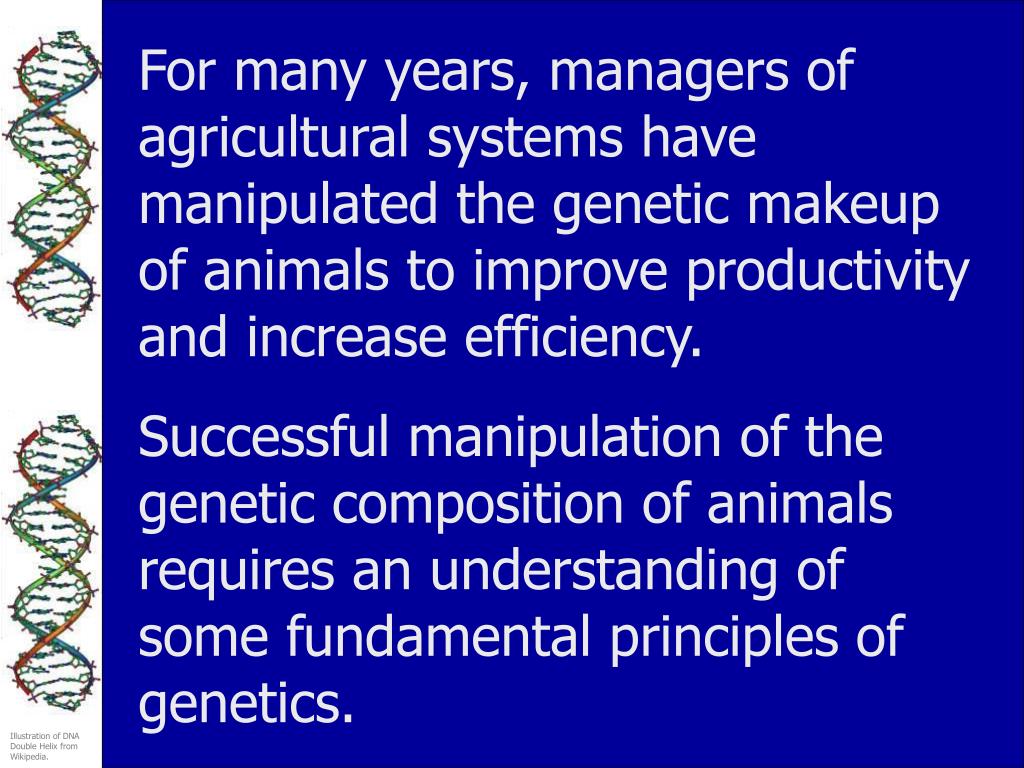 For many years, managers of agricultural systems have manipulated the genetic makeup of animals to improve productivity and increase efficiency.

Successful manipulation of the genetic composition of animals requires an understanding of some fundamental principles of genetics.

Illustration of DNA Double Helix from Wikipedia.